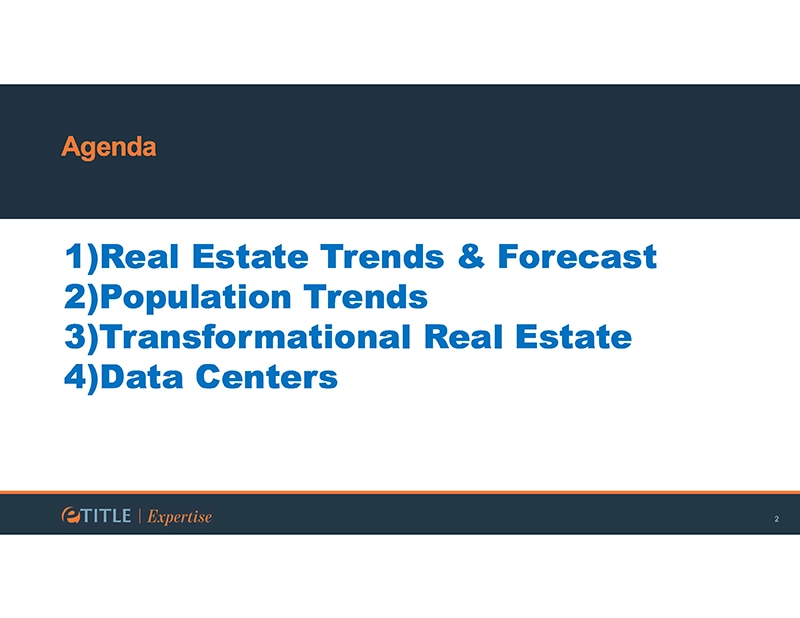 Agenda

1)Real Estate Trends & Forecast
2)Population Trends
3)Transformational Real Estate
4)Data Centers

eTITLE | Expertise

2